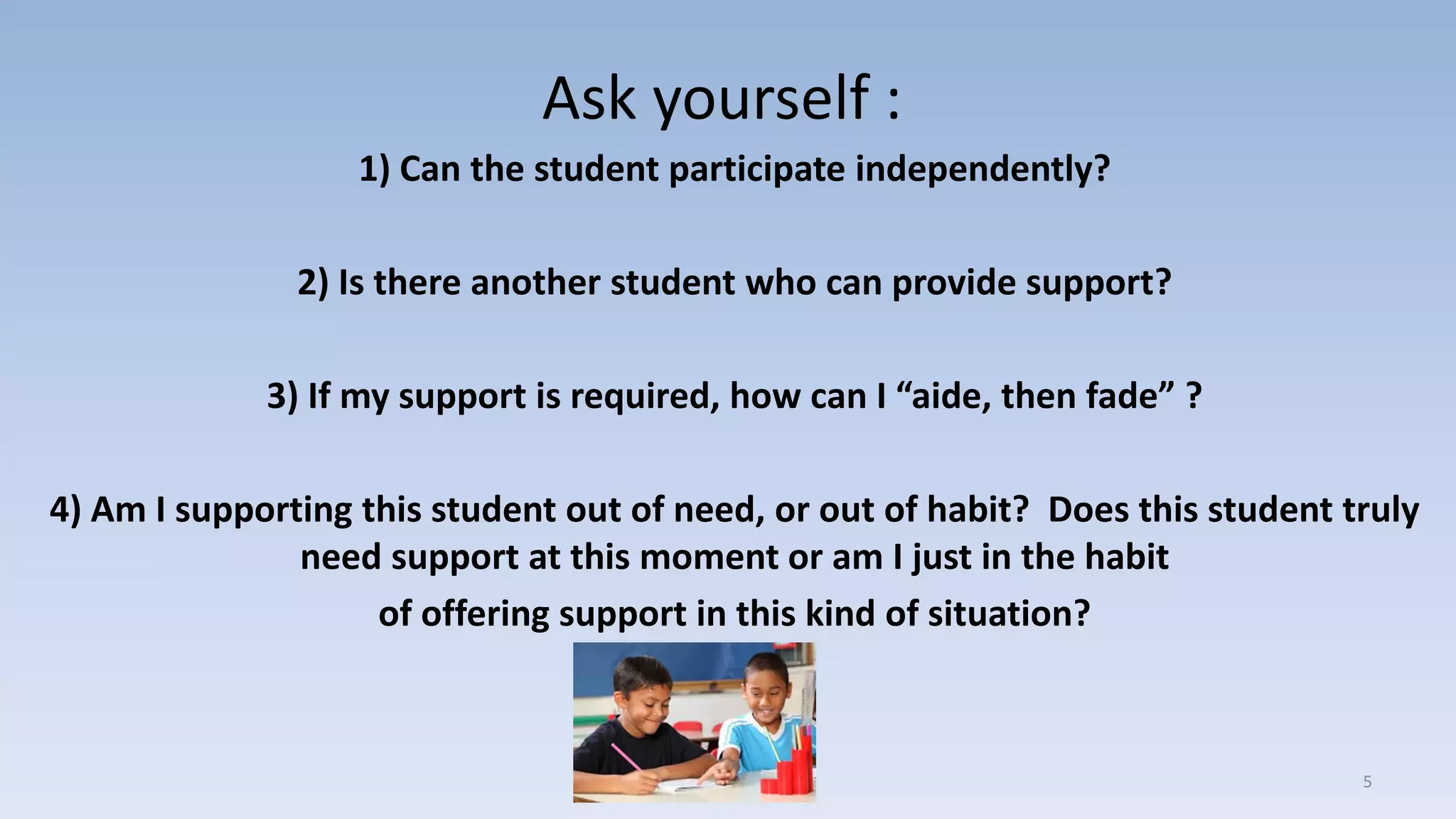 Ask yourself :

1) Can the student participate independently?

2) Is there another student who can provide support?

3) If my support is required, how can I “aide, then fade” ?

4) Am I supporting this student out of need, or out of habit? Does this student truly need support at this moment or am I just in the habit of offering support in this kind of situation?

5